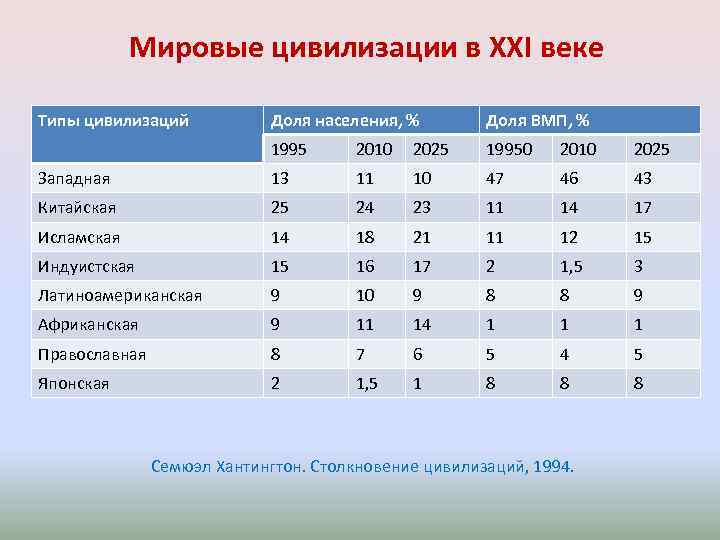 Мировые цивилизации в XXI веке

| Типы цивилизаций | Доля населения, % | | | Доля ВМП, % | | |
|---|---|---|---|---|---|---|
| | 1995 | 2010 | 2025 | 19950 | 2010 | 2025 |
| Западная | 13 | 11 | 10 | 47 | 46 | 43 |
| Китайская | 25 | 24 | 23 | 11 | 14 | 17 |
| Исламская | 14 | 18 | 21 | 11 | 12 | 15 |
| Индуистская | 15 | 16 | 17 | 2 | 1,5 | 3 |
| Латиноамериканская | 9 | 10 | 9 | 8 | 8 | 9 |
| Африканская | 9 | 11 | 14 | 1 | 1 | 1 |
| Православная | 8 | 7 | 6 | 5 | 4 | 5 |
| Японская | 2 | 1,5 | 1 | 8 | 8 | 8 |

Семюэл Хантингтон. Столкновение цивилизаций, 1994.